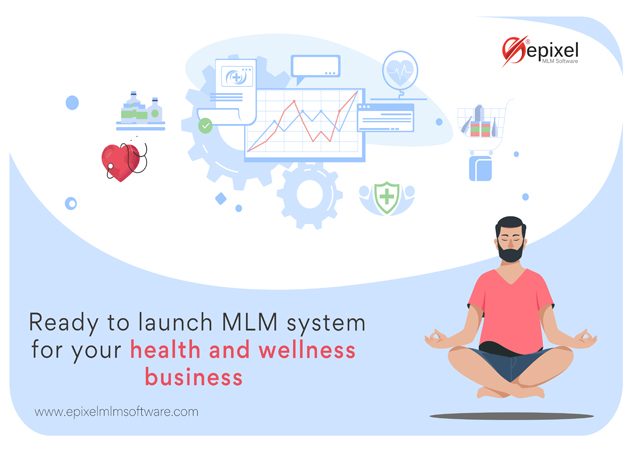 epixel
MLM Software

Ready to launch MLM system for your health and wellness business

www.epixelmlmsoftware.com